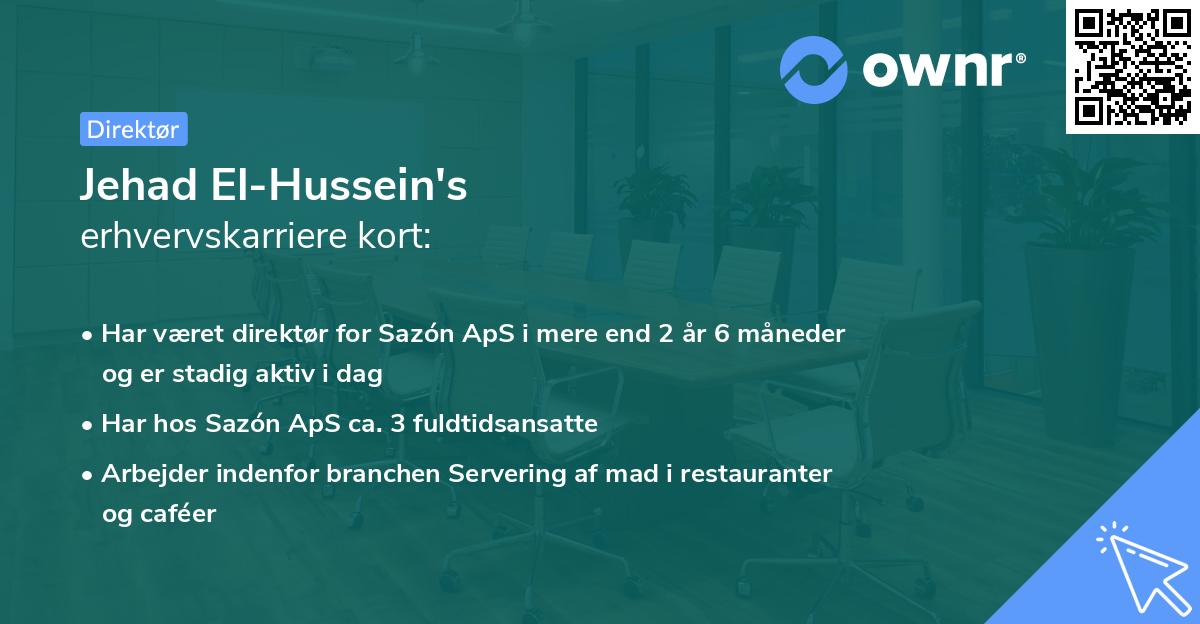 ownr®

Direktør

Jehad El-Hussein's
erhvervskarriere kort:

• Har været direktør for Sazón ApS i mere end 2 år 6 måneder og er stadig aktiv i dag

• Har hos Sazón ApS ca. 3 fuldtidsansatte

• Arbejder indenfor branchen Servering af mad i restauranter og caféer